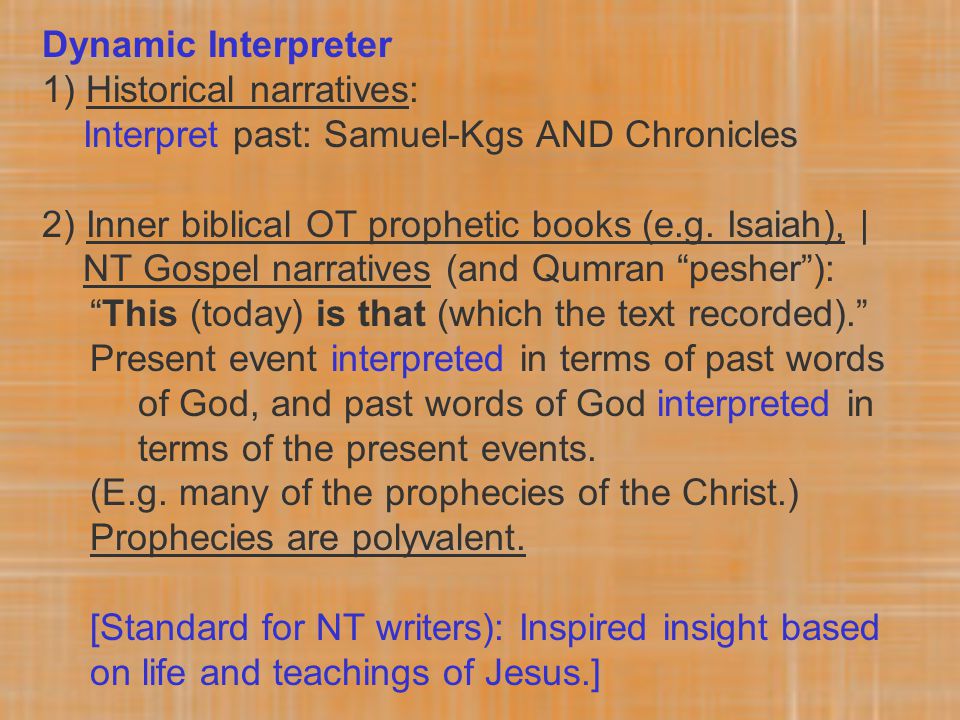 Dynamic Interpreter
1) Historical narratives:
Interpret past: Samuel-Kgs AND Chronicles

2) Inner biblical OT prophetic books (e.g. Isaiah), | NT Gospel narratives (and Qumran “pesher”):
“This (today) is that (which the text recorded).”
Present event interpreted in terms of past words of God, and past words of God interpreted in terms of the present events.
(E.g. many of the prophecies of the Christ.)
Prophecies are polyvalent.

[Standard for NT writers): Inspired insight based on life and teachings of Jesus.]